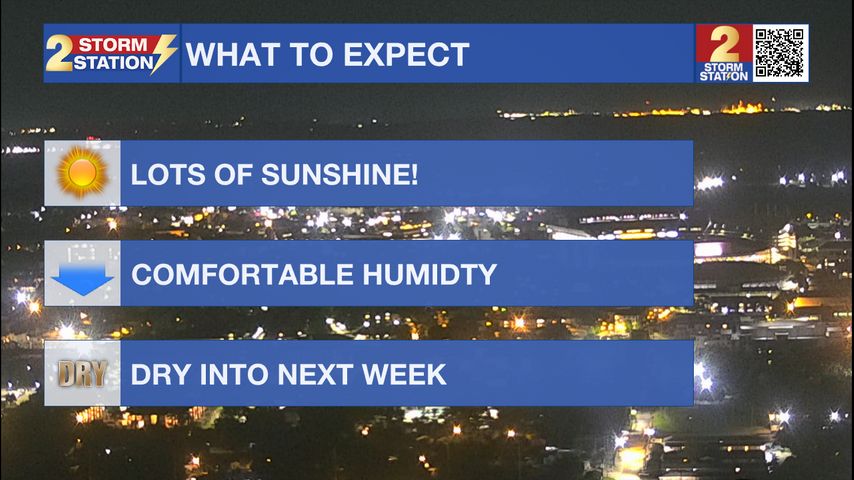 2 STORM STATION WHAT TO EXPECT

2 STORM STATION

LOTS OF SUNSHINE!

COMFORTABLE HUMIDTY

DRY

DRY INTO NEXT WEEK